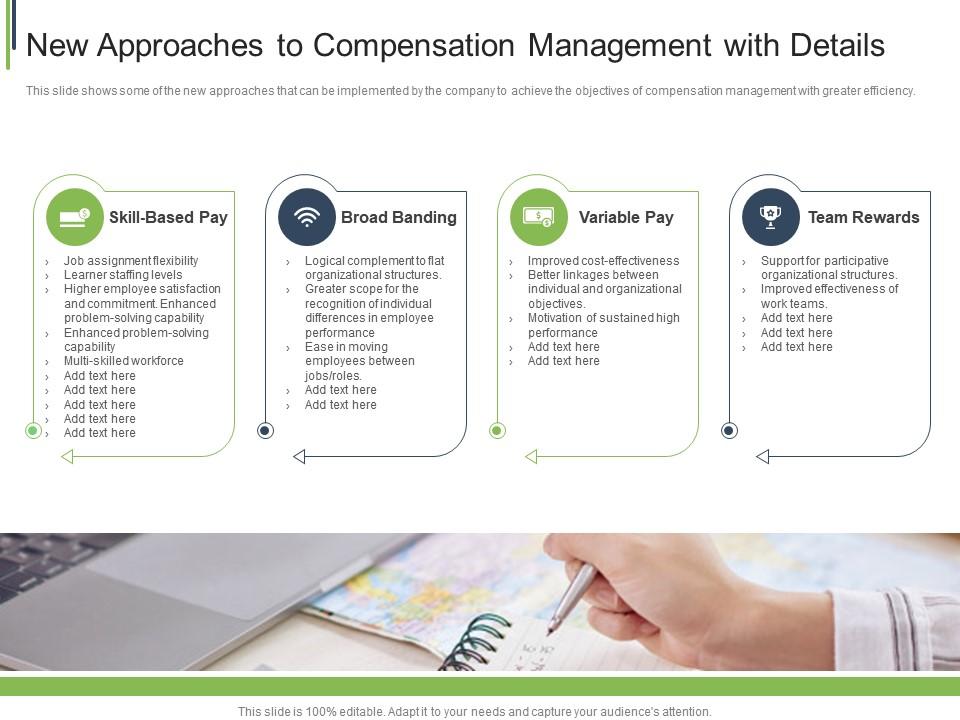 New Approaches to Compensation Management with Details

This slide shows some of the new approaches that can be implemented by the company to achieve the objectives of compensation management with greater efficiency.

Skill-Based Pay

› Job assignment flexibility
› Learner staffing levels
› Higher employee satisfaction and commitment. Enhanced problem-solving capability
› Enhanced problem-solving capability
› Multi-skilled workforce
› Add text here
› Add text here
› Add text here
› Add text here
› Add text here

Broad Banding

› Logical complement to flat organizational structures.
› Greater scope for the recognition of individual differences in employee performance
› Ease in moving employees between jobs/roles.
› Add text here
› Add text here

Variable Pay

› Improved cost-effectiveness
› Better linkages between individual and organizational objectives.
› Motivation of sustained high performance
› Add text here
› Add text here

Team Rewards

› Support for participative organizational structures.
› Improved effectiveness of work teams.
› Add text here
› Add text here
› Add text here

This slide is 100% editable. Adapt it to your needs and capture your audience's attention.